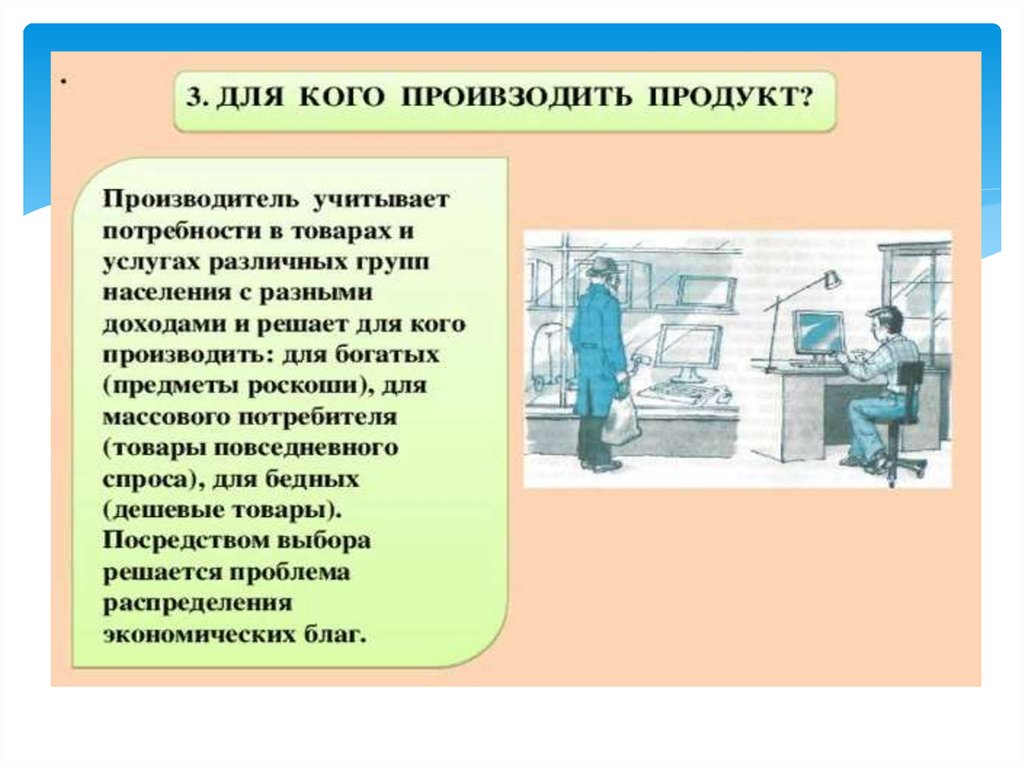 .

3. ДЛЯ КОГО ПРОИВЗОДИТЬ ПРОДУКТ?

Производитель учитывает потребности в товарах и услугах различных групп населения с разными доходами и решает для кого производить: для богатых (предметы роскоши), для массового потребителя (товары повседневного спроса), для бедных (дешевые товары). Посредством выбора решается проблема распределения экономических благ.